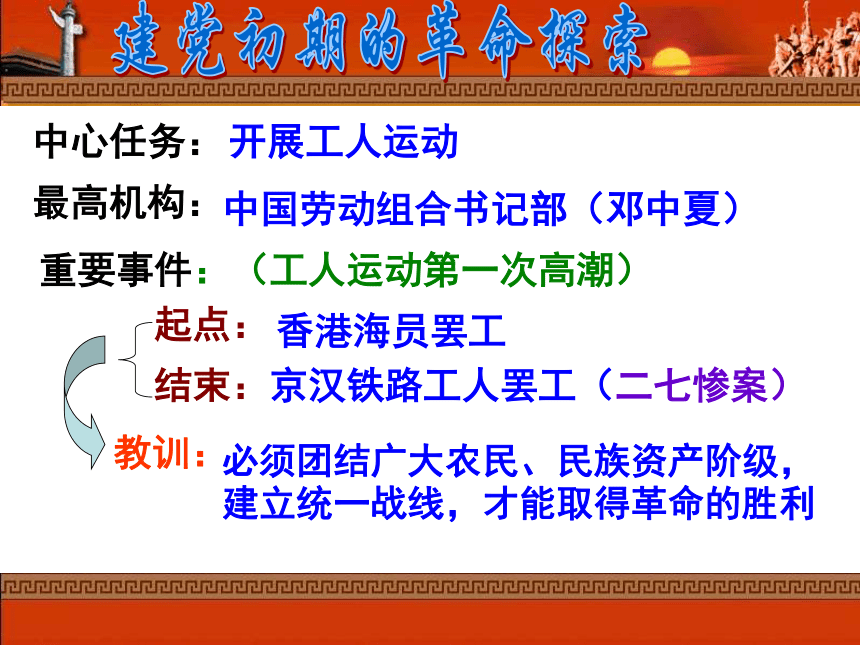 建党初期的革命探索

中心任务：开展工人运动

最高机构：中国劳动组合书记部（邓中夏）

重要事件：（工人运动第一次高潮）

起点：香港海员罢工

结束：京汉铁路工人罢工（二七惨案）

教训：必须团结广大农民、民族资产阶级，建立统一战线，才能取得革命的胜利